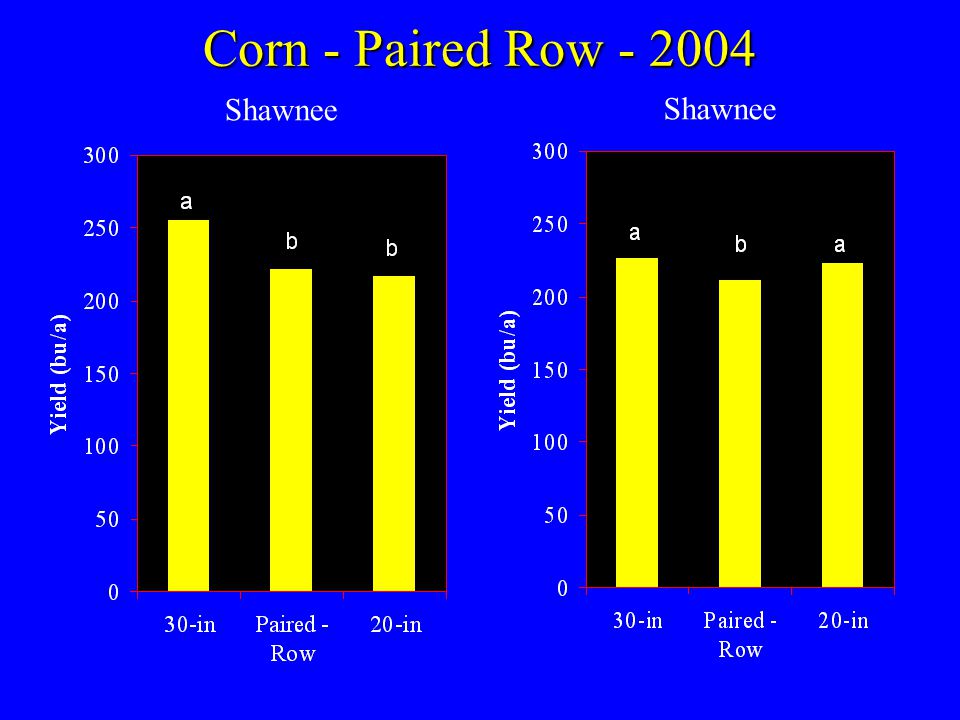 Corn - Paired Row - 2004

Shawnee

Yield (bu/a)

300
250
200
150
100
50
0

a
b
b

30-in
Paired - Row
20-in

Shawnee

Yield (bu/a)

300
250
200
150
100
50
0

a
b
a

30-in
Paired - Row
20-in